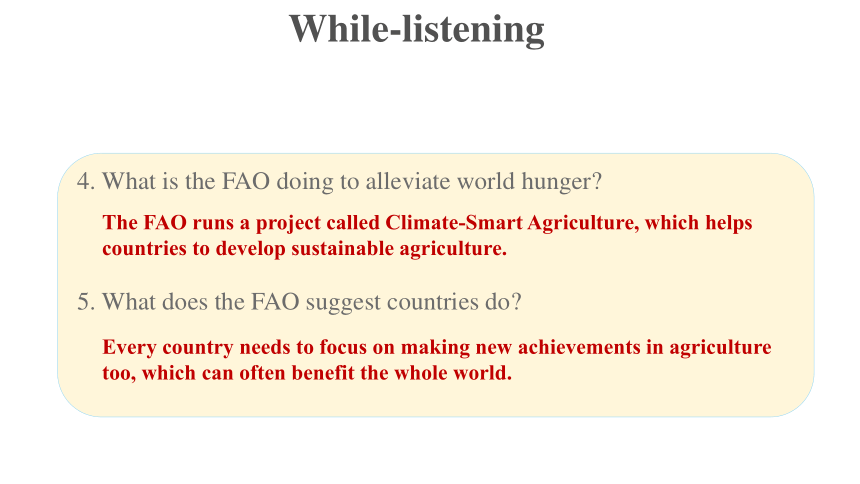 While-listening

4. What is the FAO doing to alleviate world hunger?

The FAO runs a project called Climate-Smart Agriculture, which helps countries to develop sustainable agriculture.

5. What does the FAO suggest countries do?

Every country needs to focus on making new achievements in agriculture too, which can often benefit the whole world.